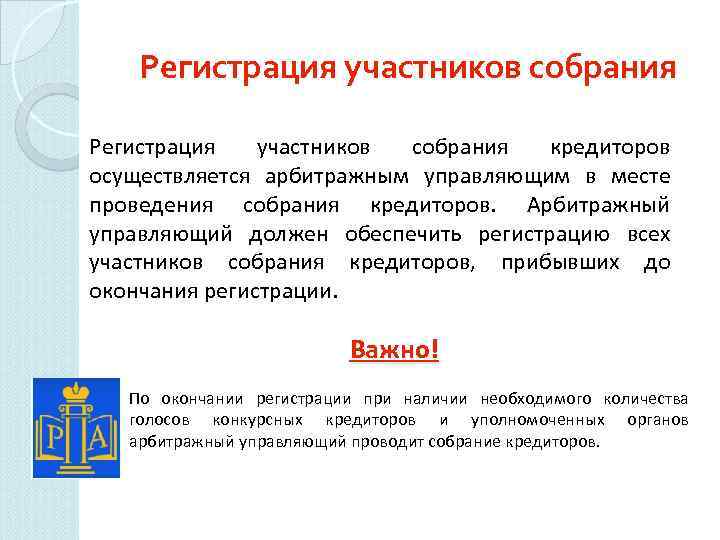 Регистрация участников собрания

Регистрация участников собрания кредиторов осуществляется арбитражным управляющим в месте проведения собрания кредиторов. Арбитражный управляющий должен обеспечить регистрацию всех участников собрания кредиторов, прибывших до окончания регистрации.

Важно!

Р А

По окончании регистрации при наличии необходимого количества голосов конкурсных кредиторов и уполномоченных органов арбитражный управляющий проводит собрание кредиторов.